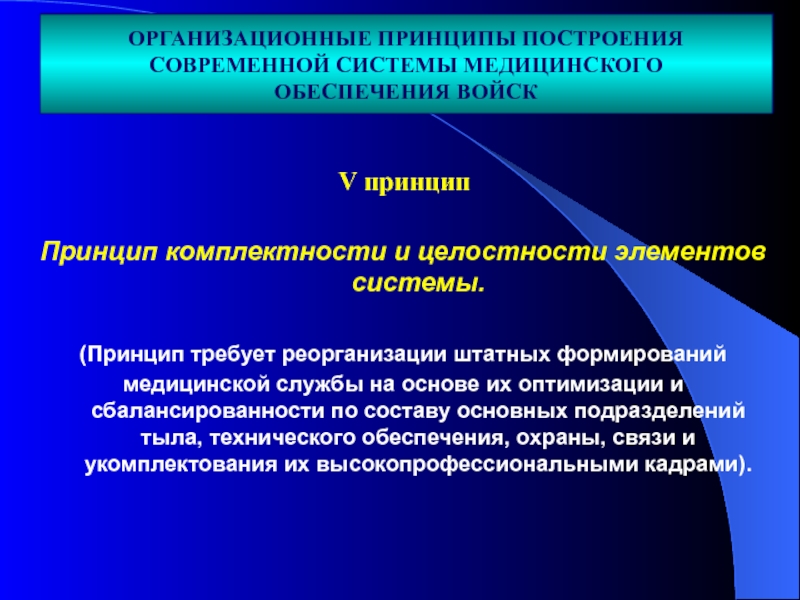 ОРГАНИЗАЦИОННЫЕ ПРИНЦИПЫ ПОСТРОЕНИЯ СОВРЕМЕННОЙ СИСТЕМЫ МЕДИЦИНСКОГО ОБЕСПЕЧЕНИЯ ВОЙСК

V принцип

Принцип комплектности и целостности элементов системы.

(Принцип требует реорганизации штатных формирований медицинской службы на основе их оптимизации и сбалансированности по составу основных подразделений тыла, технического обеспечения, охраны, связи и укомплектования их высокопрофессиональными кадрами).